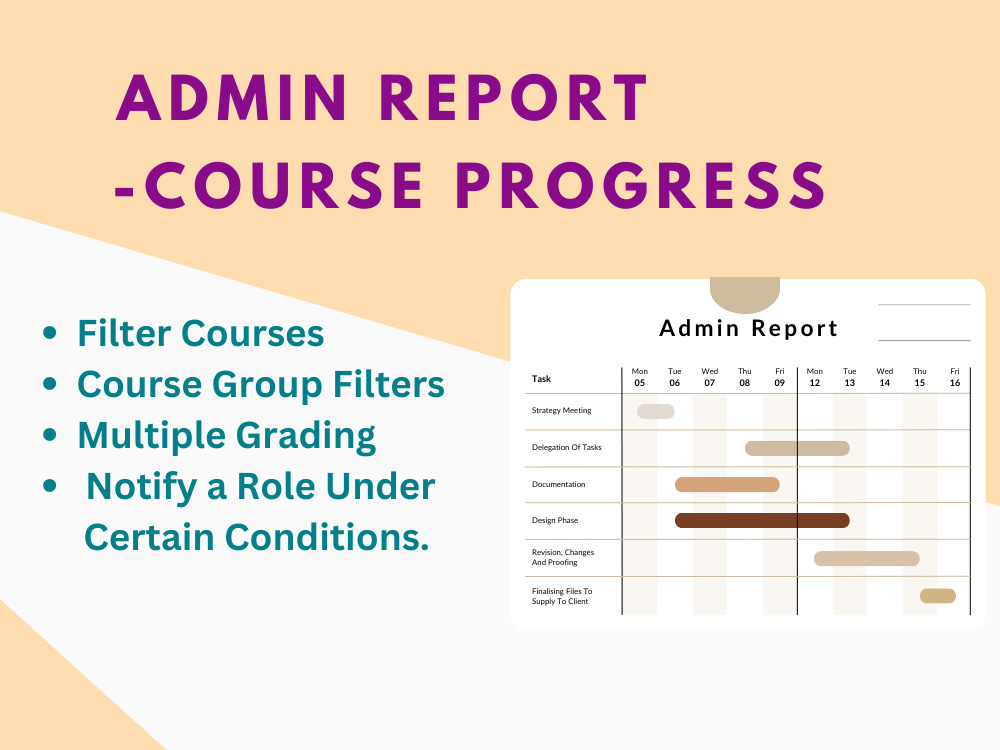 ADMIN REPORT
-COURSE PROGRESS

• Filter Courses
• Course Group Filters
• Multiple Grading
• Notify a Role Under Certain Conditions.

Admin Report

| Task | Mon 05 | Tue 06 | Wed 07 | Thu 08 | Fri 09 | Mon 12 | Tue 13 | Wed 14 | Thu 15 | Fri 16 |
|---|---|---|---|---|---|---|---|---|---|---|
| Strategy Meeting | | | | | | | | | | |
| Delegation Of Tasks | | | | | | | | | | |
| Documentation | | | | | | | | | | |
| Design Phase | | | | | | | | | | |
| Revision, Changes And Proofing | | | | | | | | | | |
| Finalising Files To Supply To Client | | | | | | | | | | |